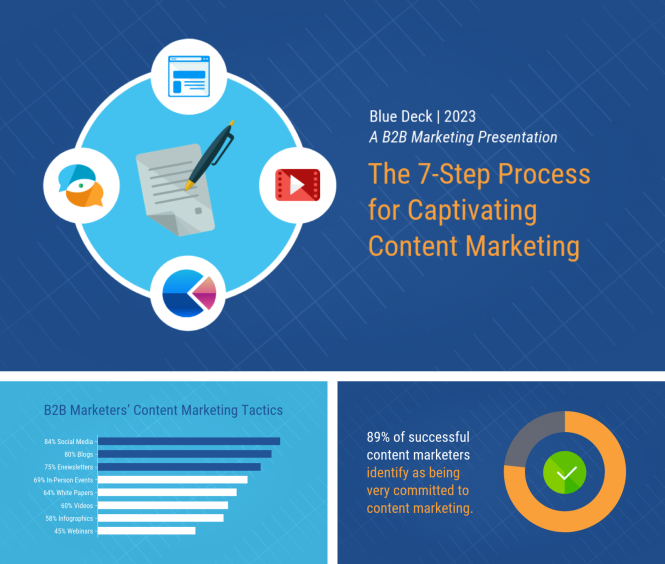 Blue Deck | 2023
A B2B Marketing Presentation

The 7-Step Process for Captivating Content Marketing

B2B Marketers' Content Marketing Tactics

84% Social Media
80% Blogs
75% Enewsletters
69% In-Person Events
64% White Papers
60% Videos
58% Infographics
45% Webinars

89% of successful content marketers identify as being very committed to content marketing.